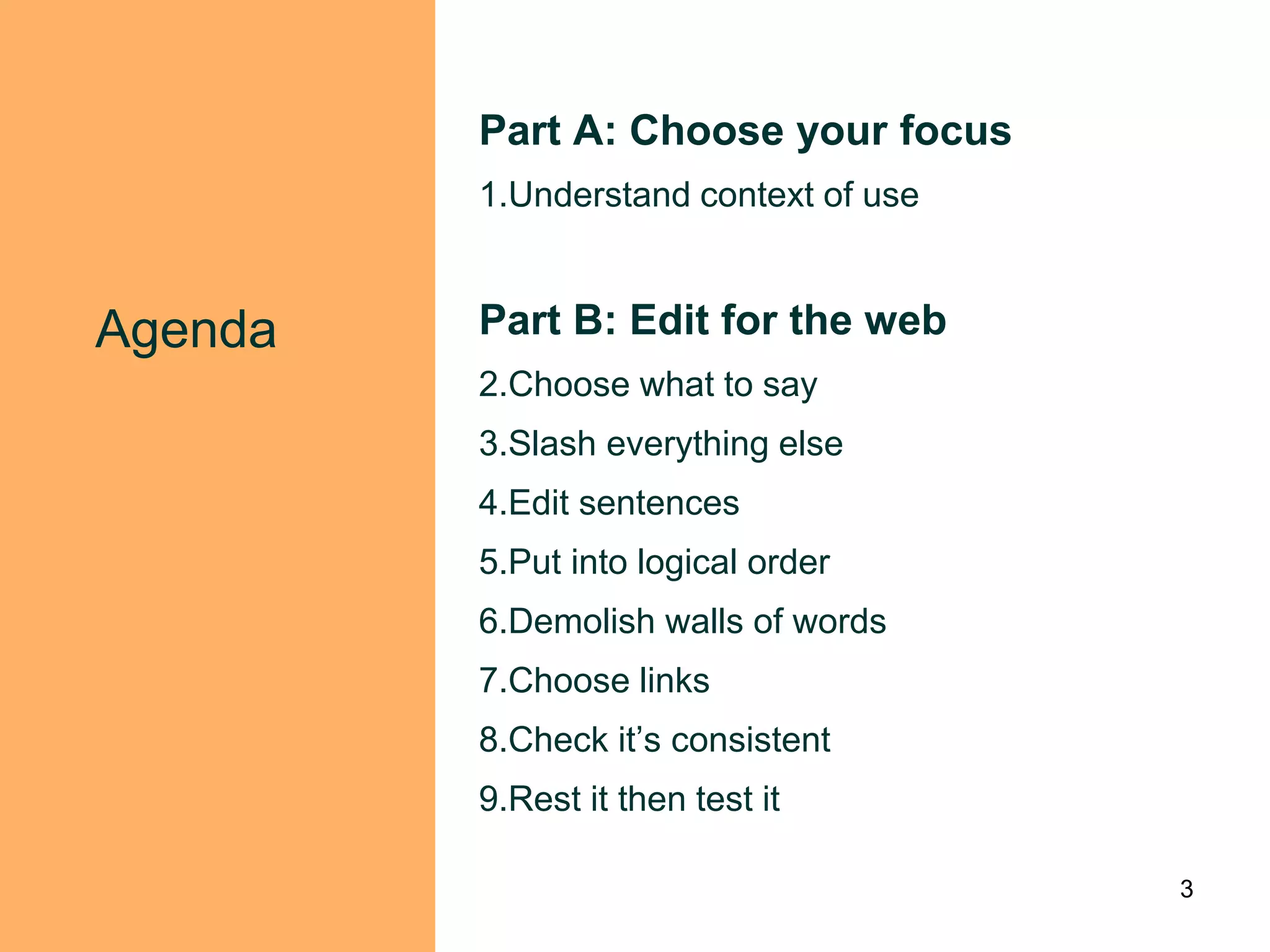 Agenda

Part A: Choose your focus

1.Understand context of use

Part B: Edit for the web

2.Choose what to say

3.Slash everything else

4.Edit sentences

5.Put into logical order

6.Demolish walls of words

7.Choose links

8.Check it’s consistent

9.Rest it then test it

3